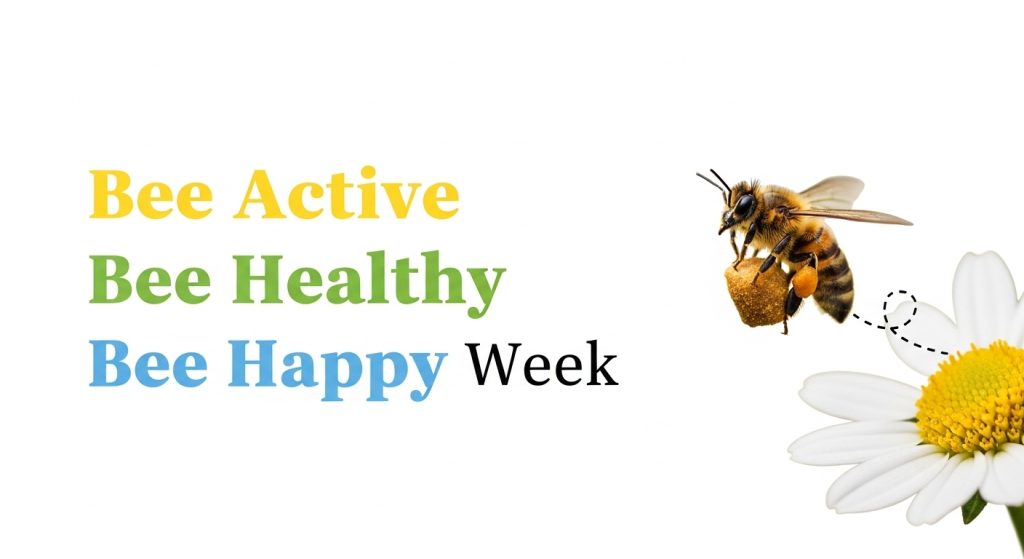 Bee Active
Bee Healthy
Bee Happy Week